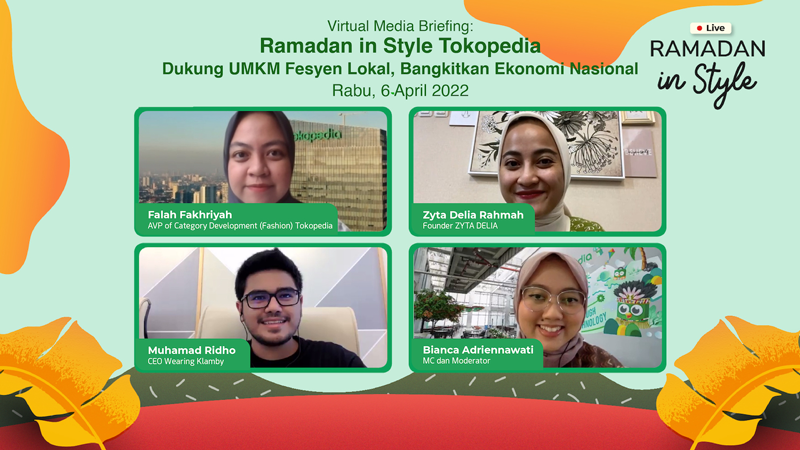 Virtual Media Briefing:
Ramadan in Style Tokopedia
Dukung UMKM Fesyen Lokal, Bangkitkan Ekonomi Nasional
Rabu, 6 April 2022

Live
RAMADAN
in Style

tokopedia

Falah Fakhriyah
AVP of Category Development (Fashion) Tokopedia

Zyta Delia Rahmah
Founder ZYTA DELIA

Muhamad Ridho
CEO Wearing Klamby

Bianca Adriennawati
MC dan Moderator